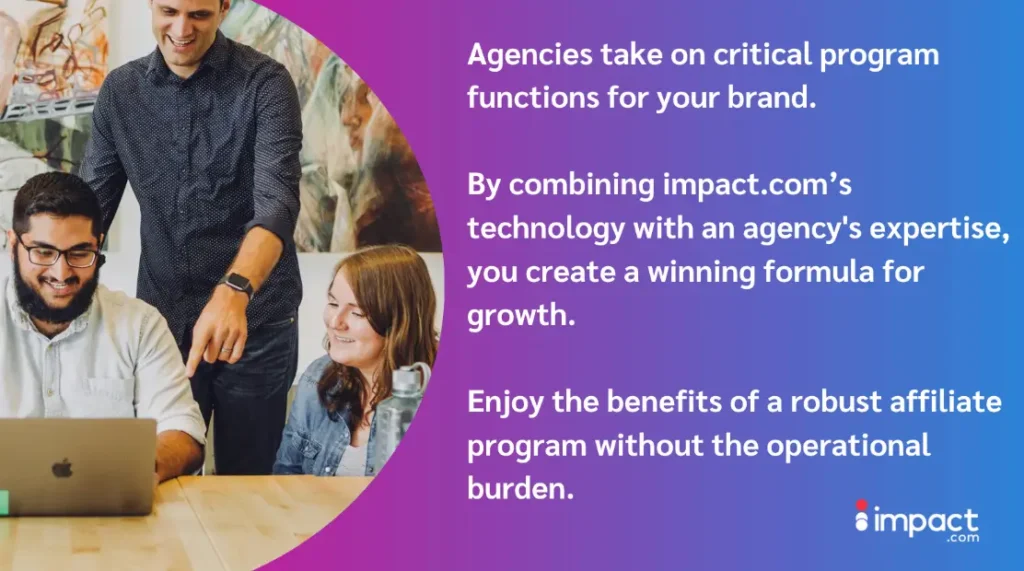 Agencies take on critical program functions for your brand.

By combining impact.com’s technology with an agency's expertise, you create a winning formula for growth.

Enjoy the benefits of a robust affiliate program without the operational burden.

impact .com